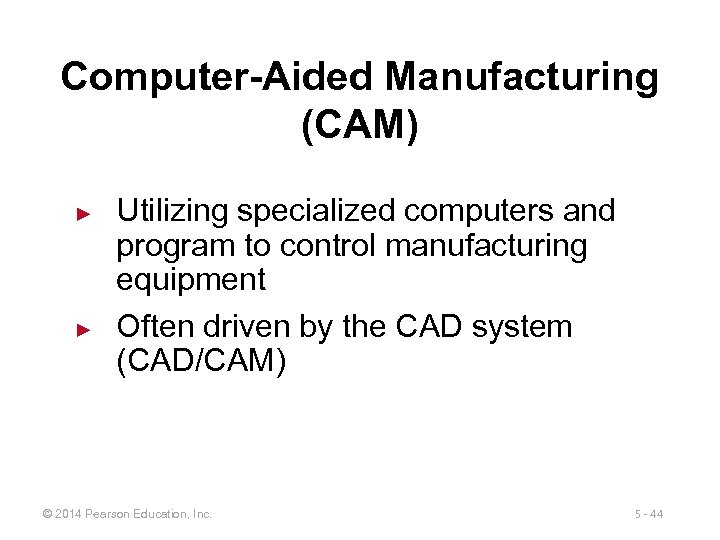 Computer-Aided Manufacturing (CAM)

► Utilizing specialized computers and program to control manufacturing equipment

► Often driven by the CAD system (CAD/CAM)

© 2014 Pearson Education, Inc.

5 - 44